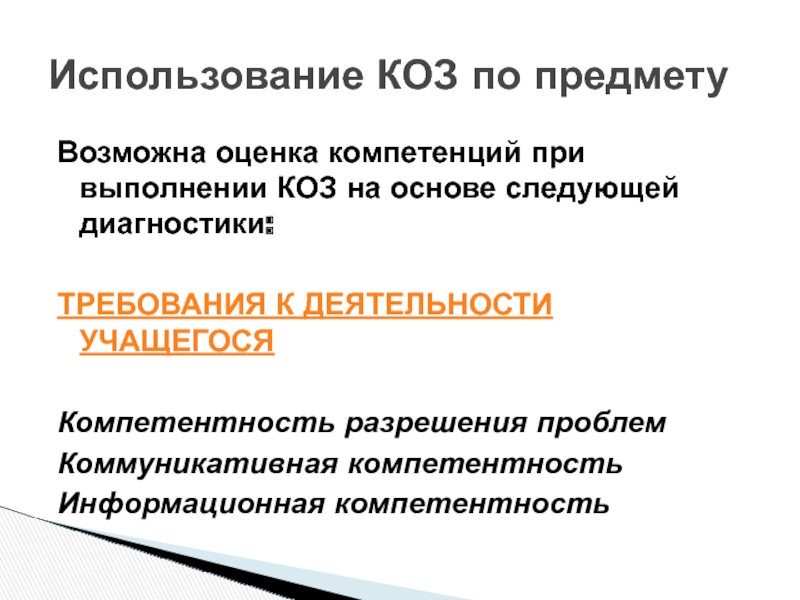 Использование КОЗ по предмету

Возможна оценка компетенций при выполнении КОЗ на основе следующей диагностики:

ТРЕБОВАНИЯ К ДЕЯТЕЛЬНОСТИ УЧАЩЕГОСЯ

Компетентность разрешения проблем
Коммуникативная компетентность
Информационная компетентность